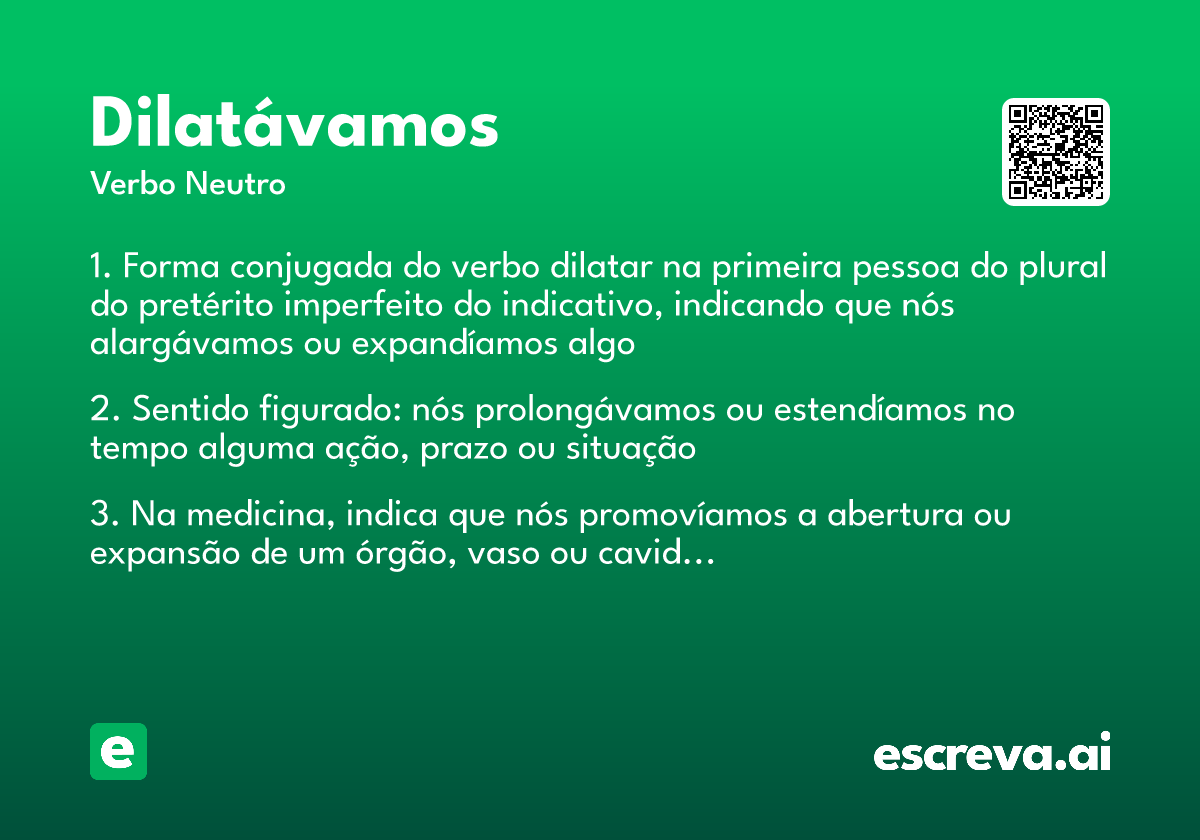 Dilatávamos
Verbo Neutro

1. Forma conjugada do verbo dilatar na primeira pessoa do plural do pretérito imperfeito do indicativo, indicando que nós alargávamos ou expandíamos algo

2. Sentido figurado: nós prolongávamos ou estendíamos no tempo alguma ação, prazo ou situação

3. Na medicina, indica que nós promovíamos a abertura ou expansão de um órgão, vaso ou cavid...

e

escreva.ai